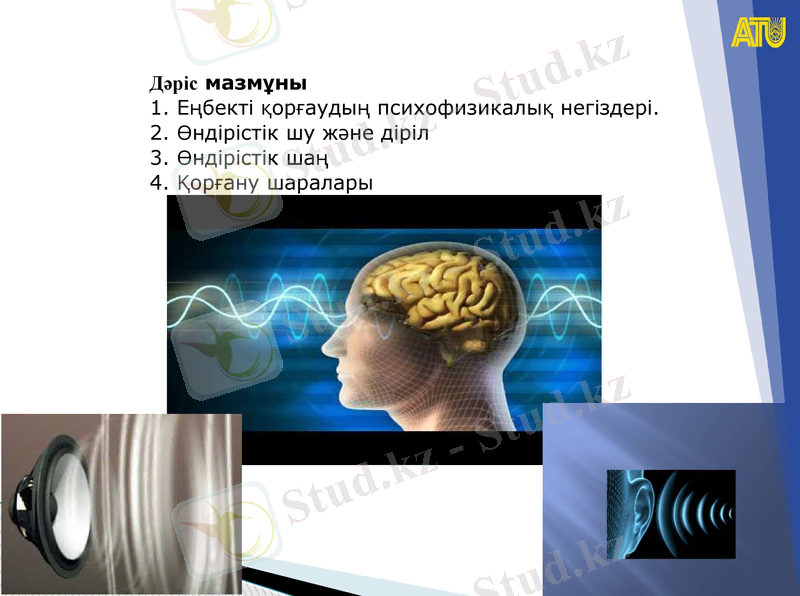 ATU

Дәріс мазмұны
1. Еңбекті қорғаудың психофизикалық негіздері.
2. Өндірістік шу және діріл
3. Өндірістік шаң
4. Қорғану шаралары

Stud.kz - Stud.kz